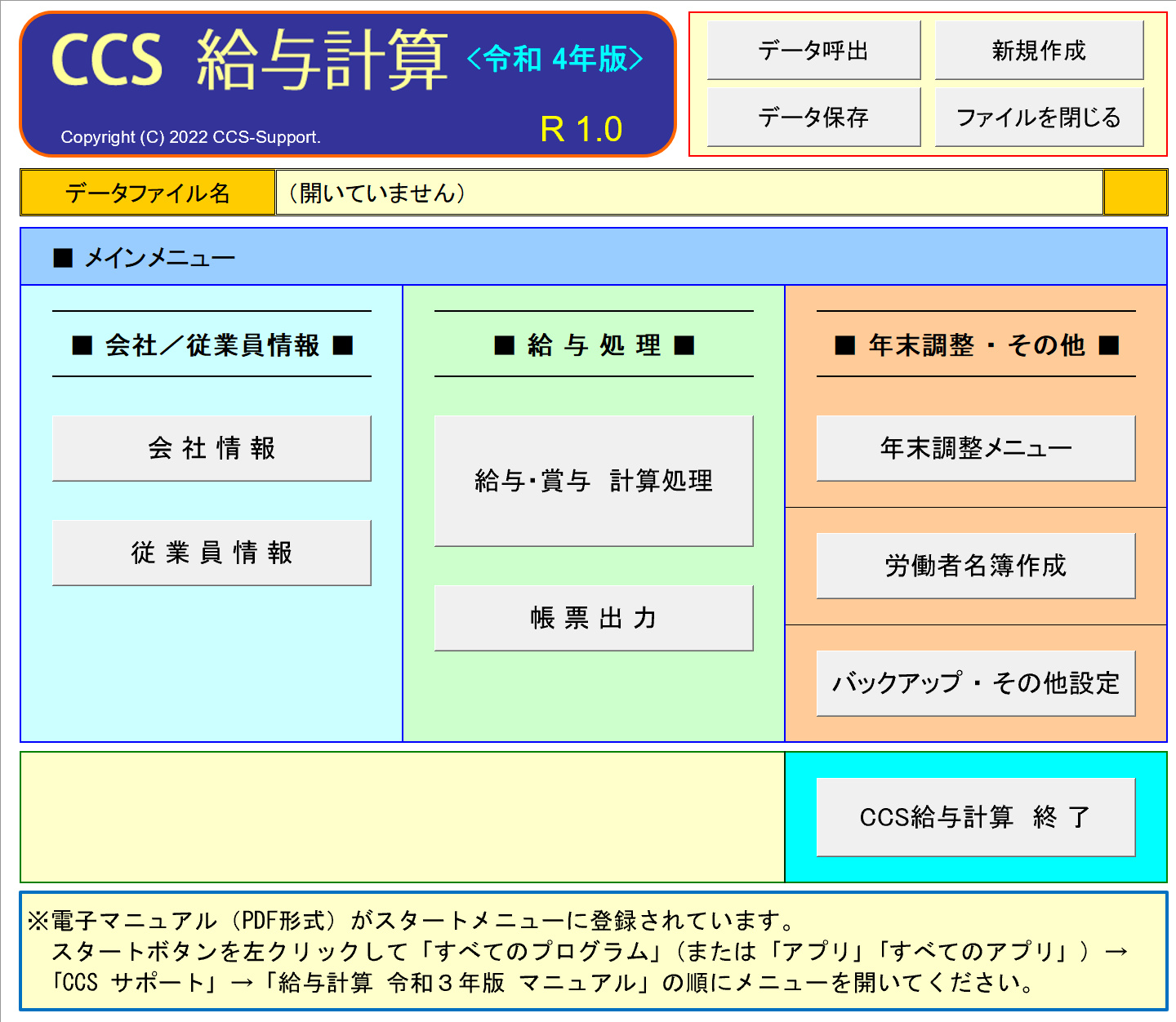 CCS 給与計算 <令和 4年版>

Copyright (C) 2022 CCS-Support.

R 1.0

データ呼出

新規作成

データ保存

ファイルを閉じる

データファイル名

（開いていません）

■ メインメニュー

■ 会社／従業員情報 ■

会 社 情 報

従 業 員 情 報

■ 給 与 処 理 ■

給与・賞与　計算処理

帳 票 出 力

■ 年末調整 ・ その他 ■

年末調整メニュー

労働者名簿作成

バックアップ ・ その他設定

CCS給与計算　終 了

※電子マニュアル（PDF形式）がスタートメニューに登録されています。
スタートボタンを左クリックして「すべてのプログラム」（または「アプリ」「すべてのアプリ」）→「CCS サポート」→「給与計算 令和３年版 マニュアル」の順にメニューを開いてください。